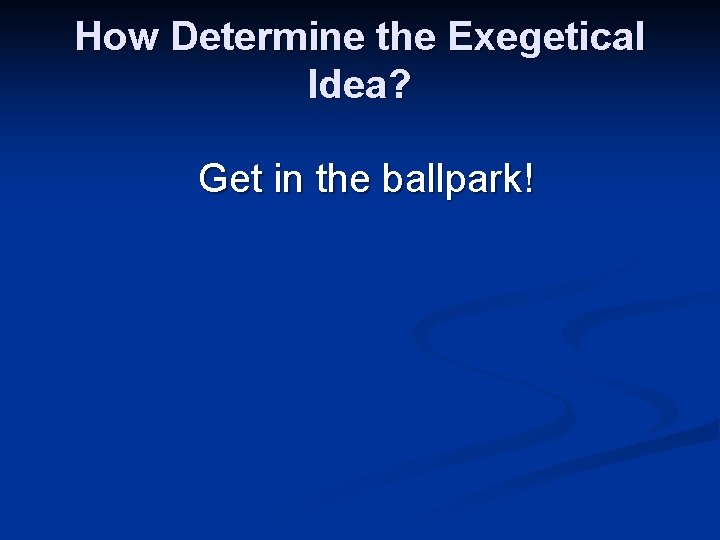 How Determine the Exegetical Idea?

Get in the ballpark!